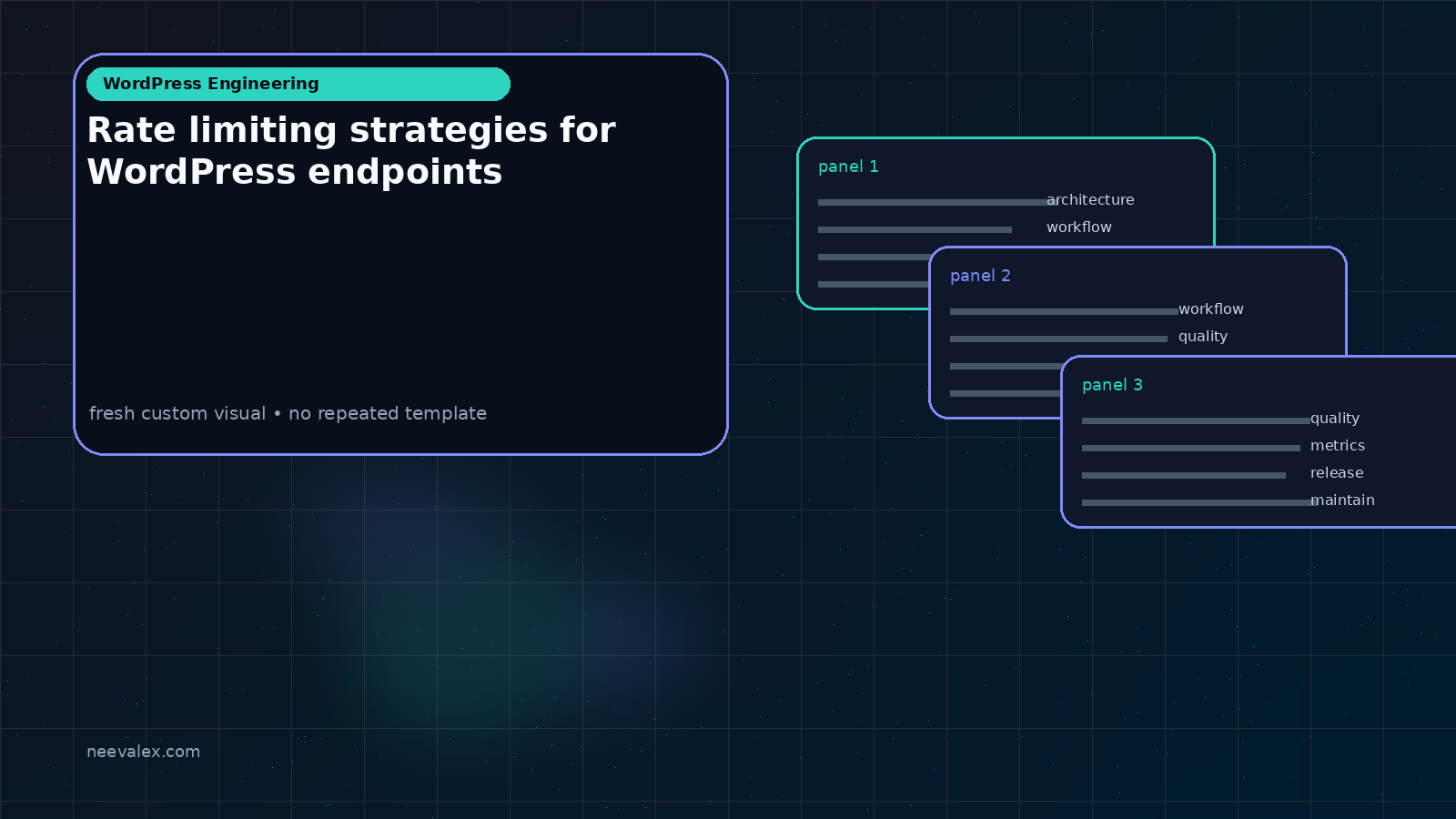 WordPress Engineering

Rate limiting strategies for WordPress endpoints

fresh custom visual • no repeated template

panel 1

architecture

workflow

panel 2

workflow

quality

panel 3

quality

metrics

release

maintain

neevalex.com